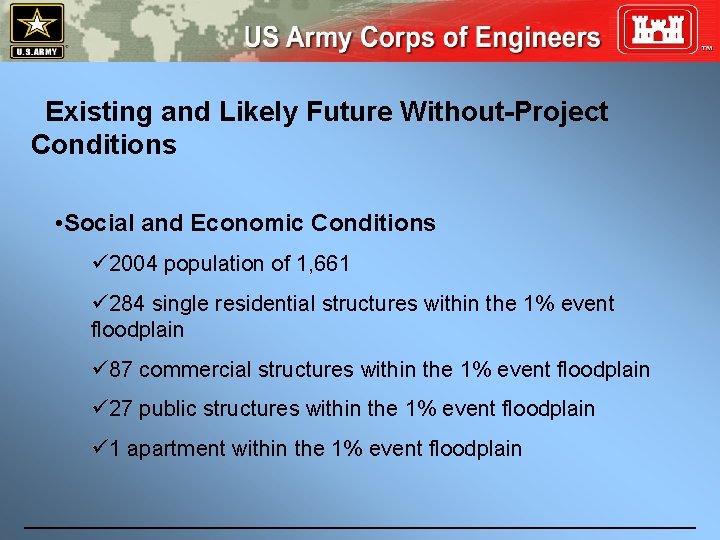 U.S.ARMY

US Army Corps of Engineers

TM

Existing and Likely Future Without-Project Conditions

•Social and Economic Conditions

✓2004 population of 1,661

✓284 single residential structures within the 1% event floodplain

✓87 commercial structures within the 1% event floodplain

✓27 public structures within the 1% event floodplain

✓1 apartment within the 1% event floodplain